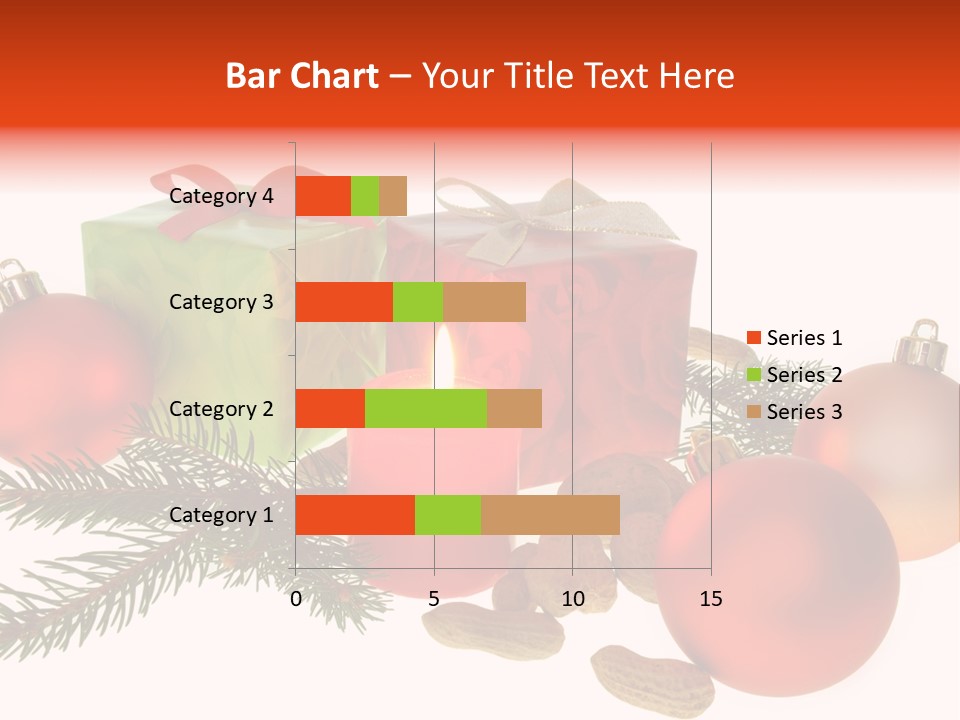 Bar Chart – Your Title Text Here

Category 4
Category 3
Category 2
Category 1

0
5
10
15

Series 1
Series 2
Series 3